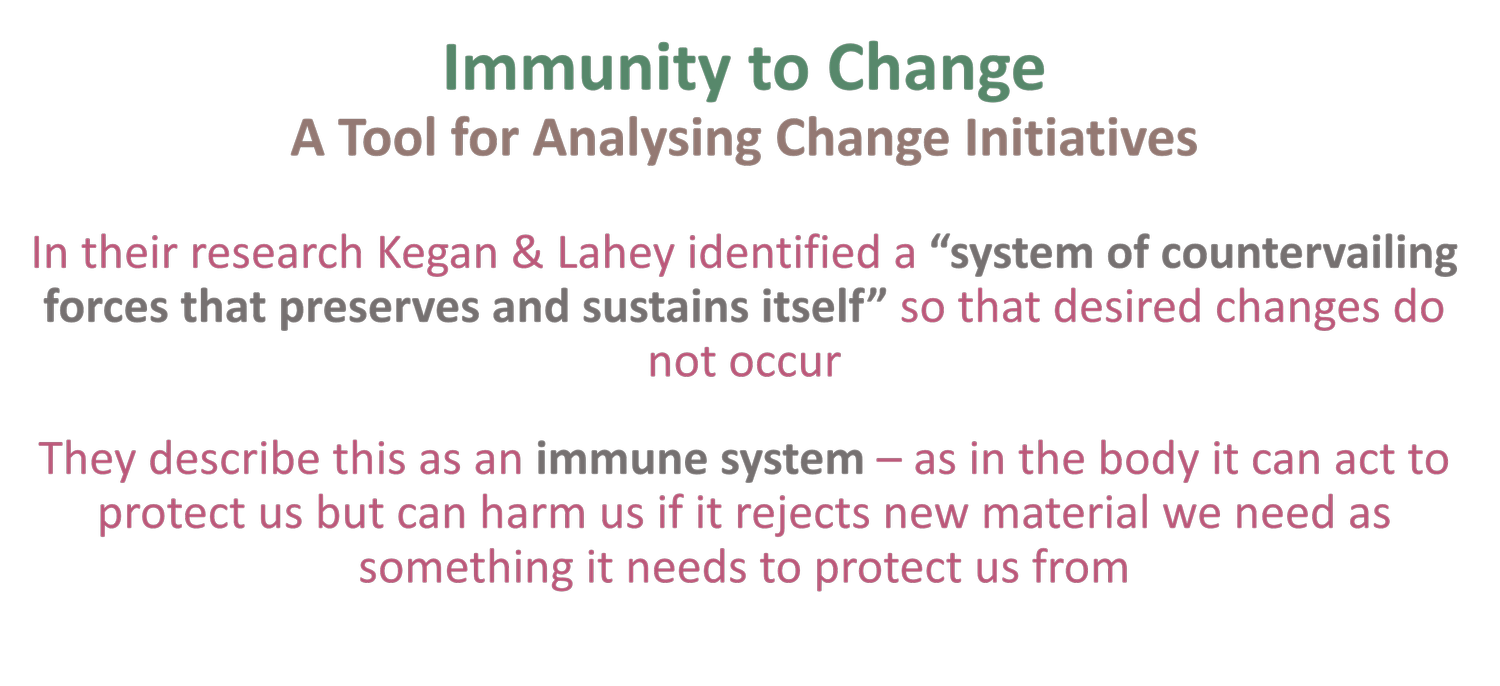 Immunity to Change
A Tool for Analysing Change Initiatives

In their research Kegan & Lahey identified a “system of countervailing forces that preserves and sustains itself” so that desired changes do not occur

They describe this as an immune system – as in the body it can act to protect us but can harm us if it rejects new material we need as something it needs to protect us from